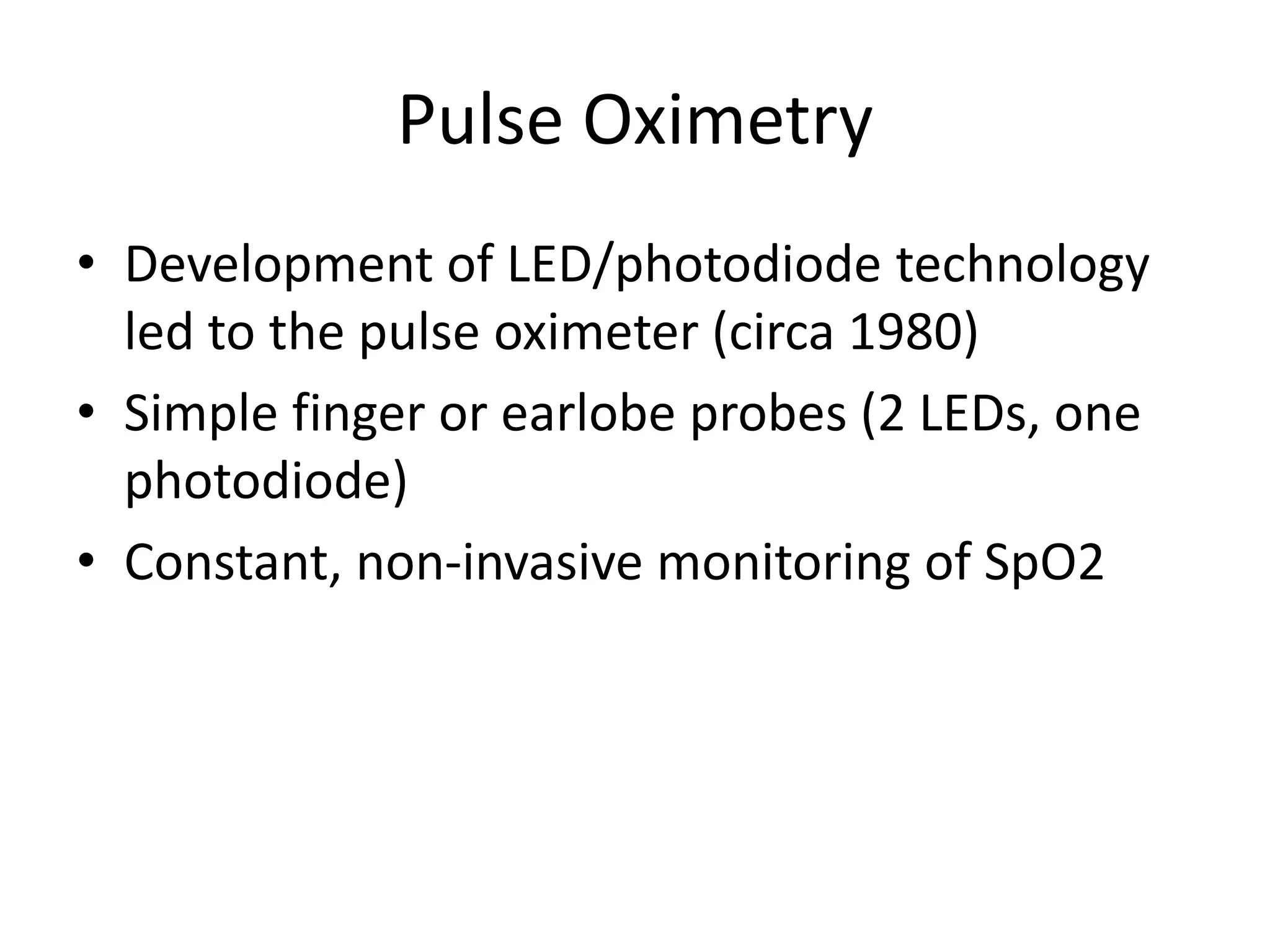 Pulse Oximetry

• Development of LED/photodiode technology led to the pulse oximeter (circa 1980)
• Simple finger or earlobe probes (2 LEDs, one photodiode)
• Constant, non-invasive monitoring of SpO2